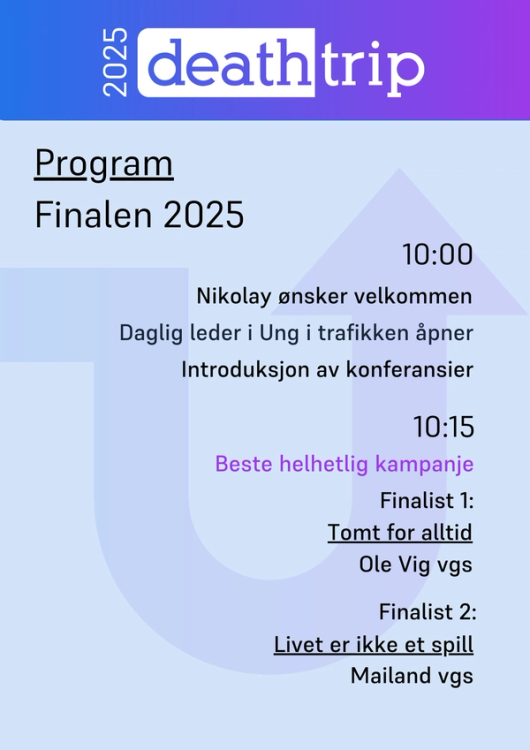 2025 deathtrip

Program
Finalen 2025

10:00

Nikolay ønsker velkommen

Daglig leder i Ung i trafikken åpner

Introduksjon av konferansier

10:15

Beste helhetlig kampanje

Finalist 1:
Tomt for alltid
Ole Vig vgs

Finalist 2:
Livet er ikke et spill
Mailand vgs